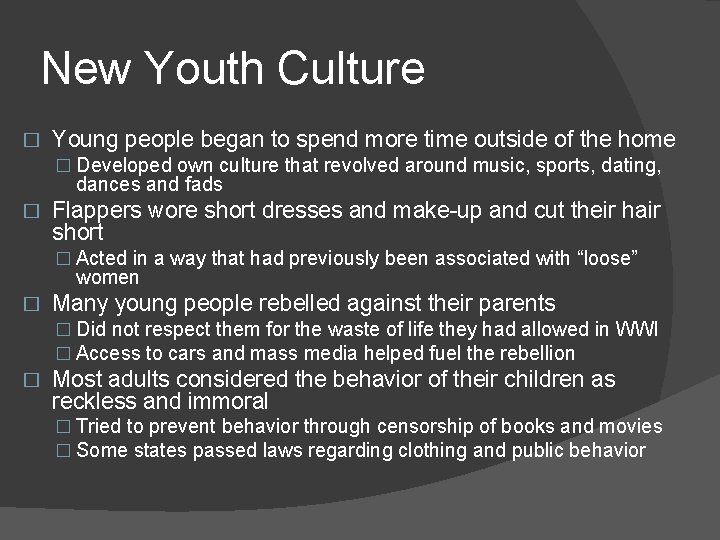 New Youth Culture

□ Young people began to spend more time outside of the home
□ Developed own culture that revolved around music, sports, dating, dances and fads
□ Flappers wore short dresses and make-up and cut their hair short
□ Acted in a way that had previously been associated with “loose” women
□ Many young people rebelled against their parents
□ Did not respect them for the waste of life they had allowed in WWI
□ Access to cars and mass media helped fuel the rebellion
□ Most adults considered the behavior of their children as reckless and immoral
□ Tried to prevent behavior through censorship of books and movies
□ Some states passed laws regarding clothing and public behavior